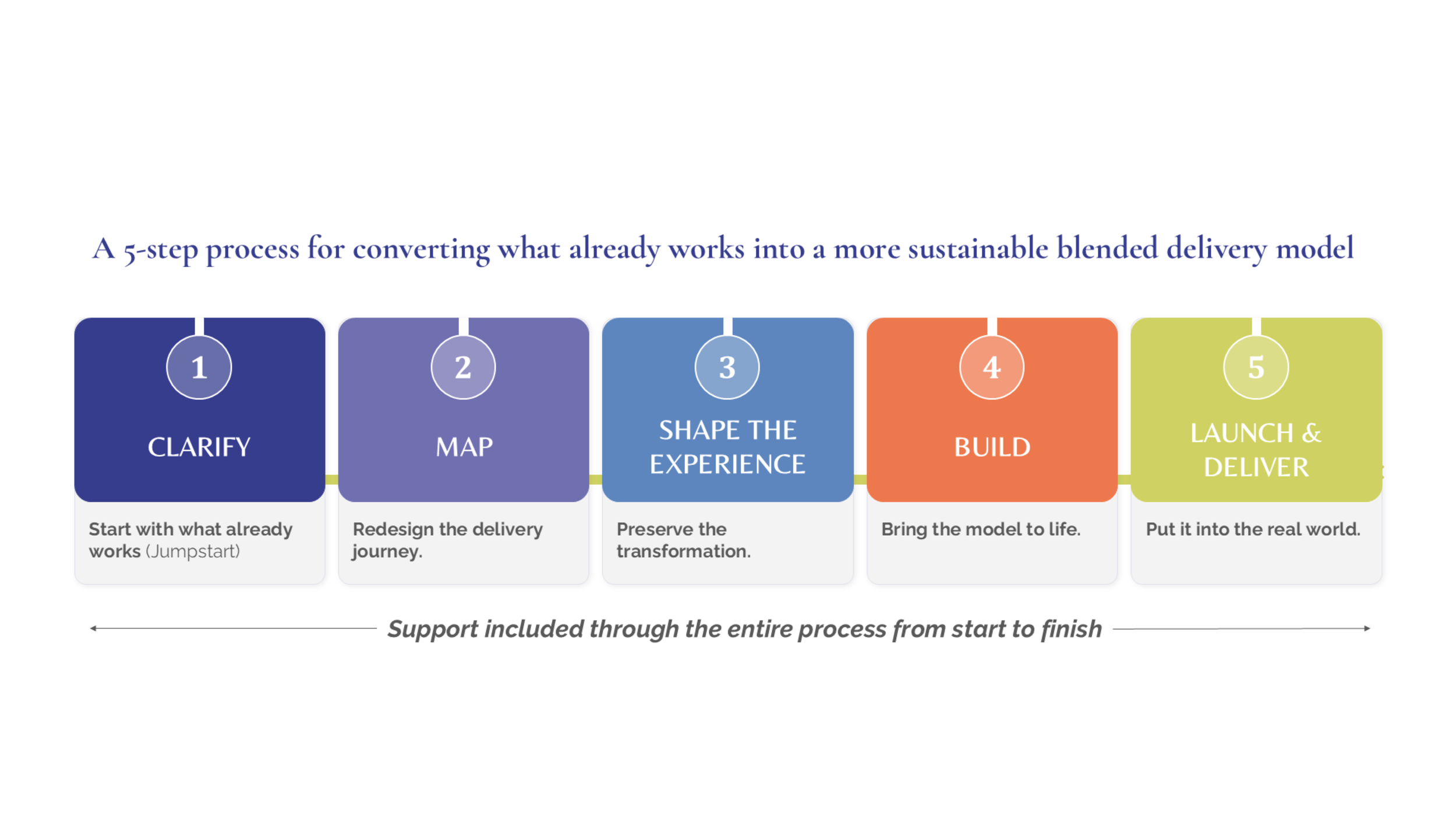 A 5-step process for converting what already works into a more sustainable blended delivery model

1

CLARIFY

Start with what already works (Jumpstart)

2

MAP

Redesign the delivery journey.

3

SHAPE THE EXPERIENCE

Preserve the transformation.

4

BUILD

Bring the model to life.

5

LAUNCH & DELIVER

Put it into the real world.

Support included through the entire process from start to finish